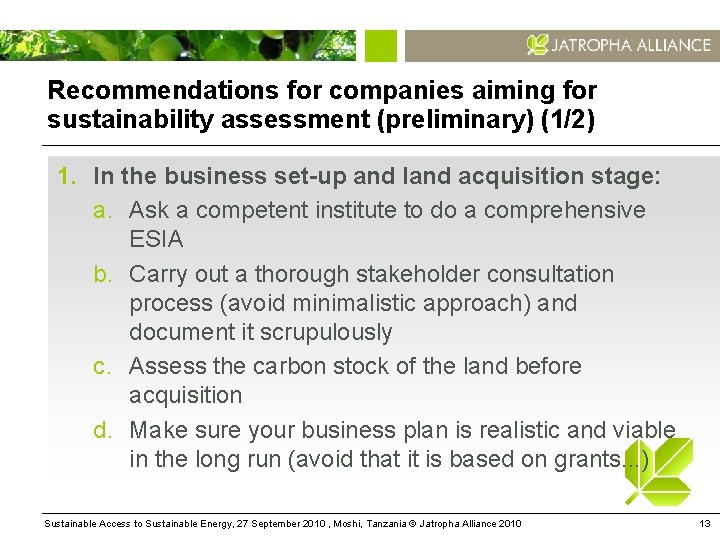 JATROPHA ALLIANCE

Recommendations for companies aiming for sustainability assessment (preliminary) (1/2)

1. In the business set-up and land acquisition stage:
a. Ask a competent institute to do a comprehensive ESIA
b. Carry out a thorough stakeholder consultation process (avoid minimalistic approach) and document it scrupulously
c. Assess the carbon stock of the land before acquisition
d. Make sure your business plan is realistic and viable in the long run (avoid that it is based on grants...)

Sustainable Access to Sustainable Energy, 27 September 2010 , Moshi, Tanzania © Jatropha Alliance 2010

13